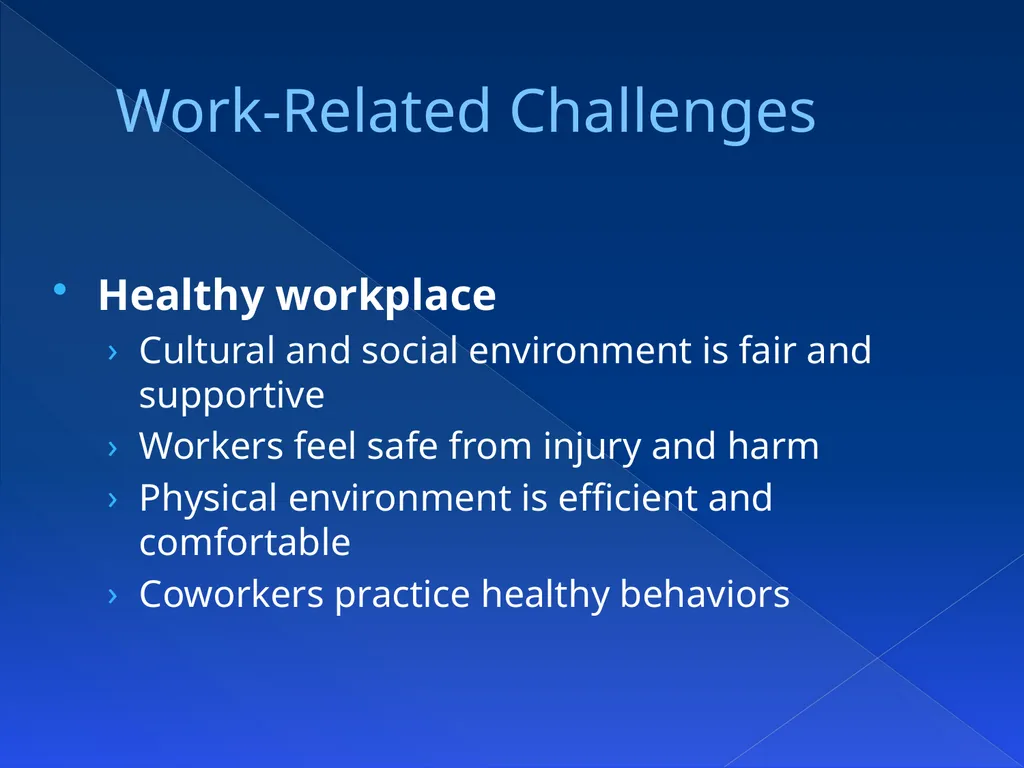 Work-Related Challenges

• Healthy workplace

› Cultural and social environment is fair and supportive

› Workers feel safe from injury and harm

› Physical environment is efficient and comfortable

› Coworkers practice healthy behaviors